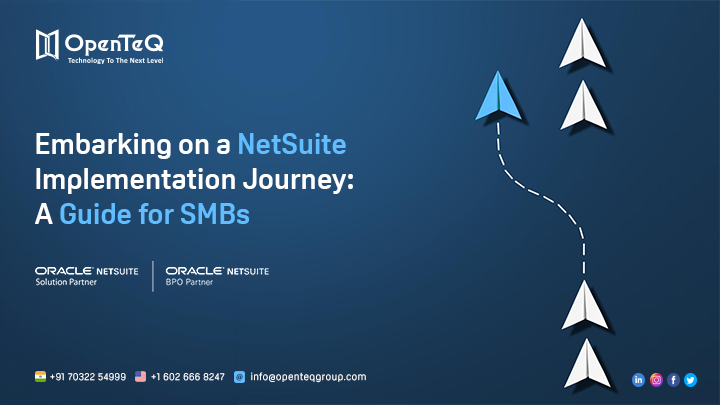 OpenTeQ
Technology To The Next Level

Embarking on a NetSuite Implementation Journey: A Guide for SMBs

ORACLE NETSUITE
Solution Partner

ORACLE NETSUITE
BPO Partner

+91 70322 54999 +1 602 666 8247 info@openteqgroup.com